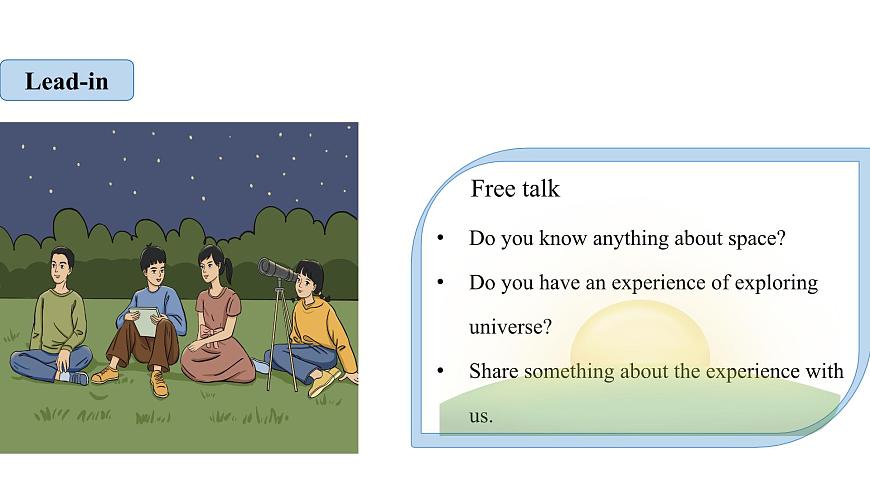 Lead-in

Free talk

• Do you know anything about space?

• Do you have an experience of exploring universe?

• Share something about the experience with us.